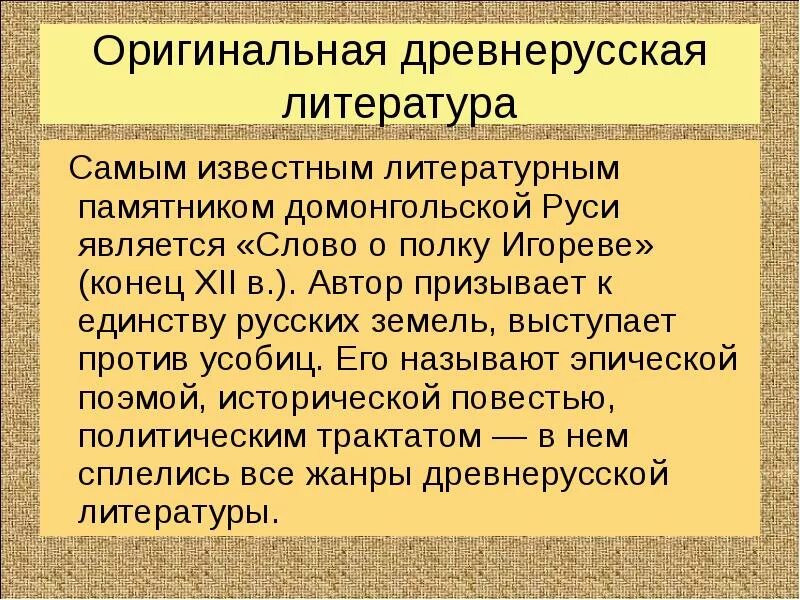 Оригинальная древнерусская литература

Самым известным литературным памятником домонгольской Руси является «Слово о полку Игореве» (конец XII в.). Автор призывает к единству русских земель, выступает против усобиц. Его называют эпической поэмой, исторической повестью, политическим трактатом — в нем сплелись все жанры древнерусской литературы.